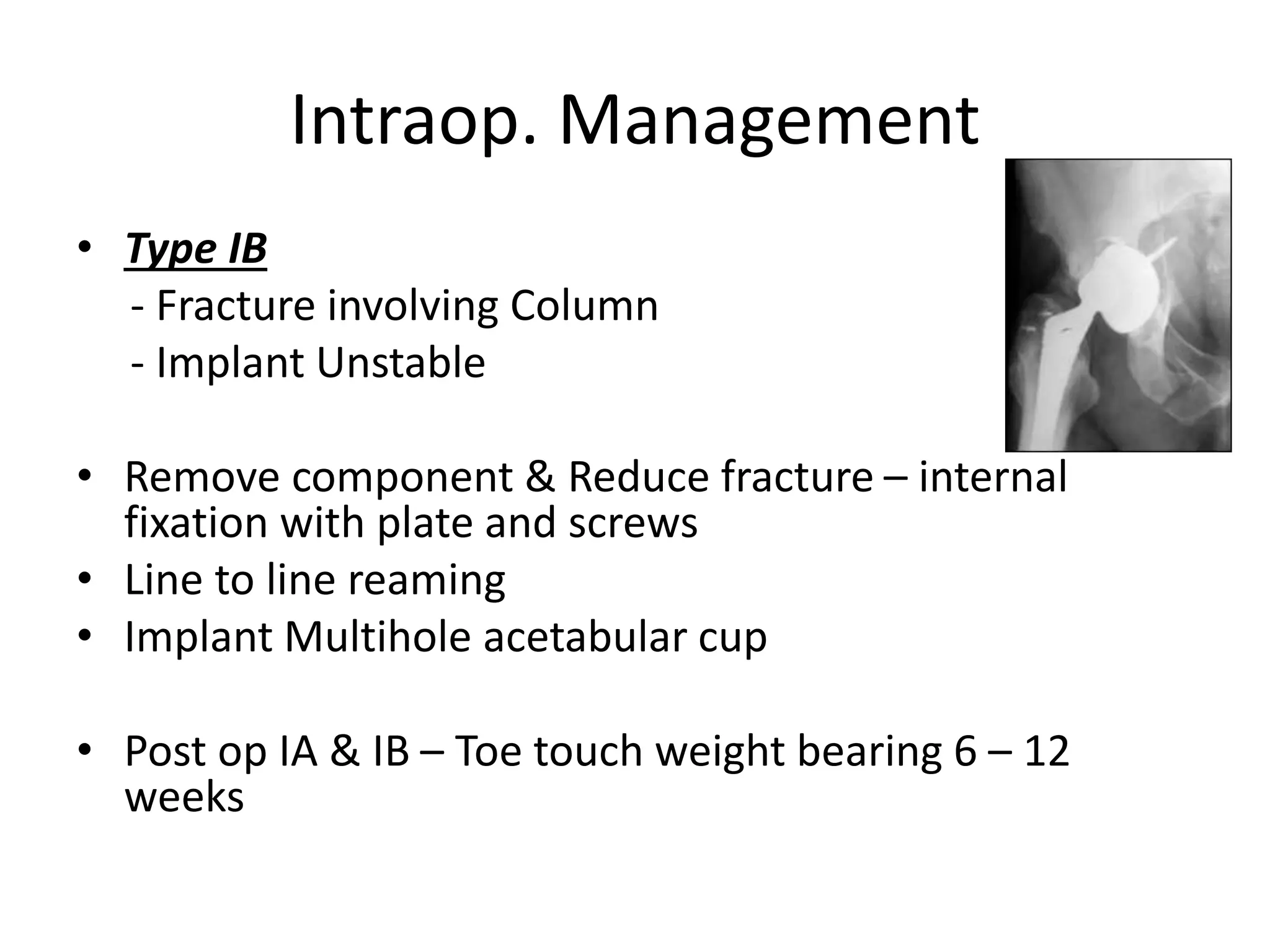 Intraop. Management

• Type IB
- Fracture involving Column
- Implant Unstable

• Remove component & Reduce fracture – internal fixation with plate and screws
• Line to line reaming
• Implant Multihole acetabular cup

• Post op IA & IB – Toe touch weight bearing 6 – 12 weeks